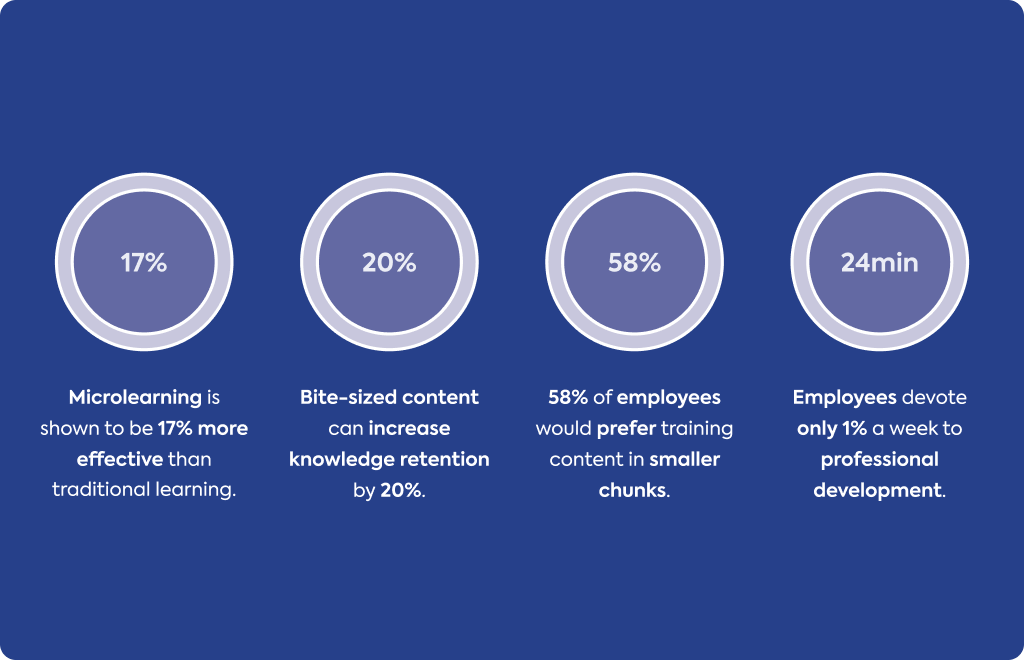 17%

Microlearning is shown to be 17% more effective than traditional learning.

20%

Bite-sized content can increase knowledge retention by 20%.

58%

58% of employees would prefer training content in smaller chunks.

24min

Employees devote only 1% a week to professional development.